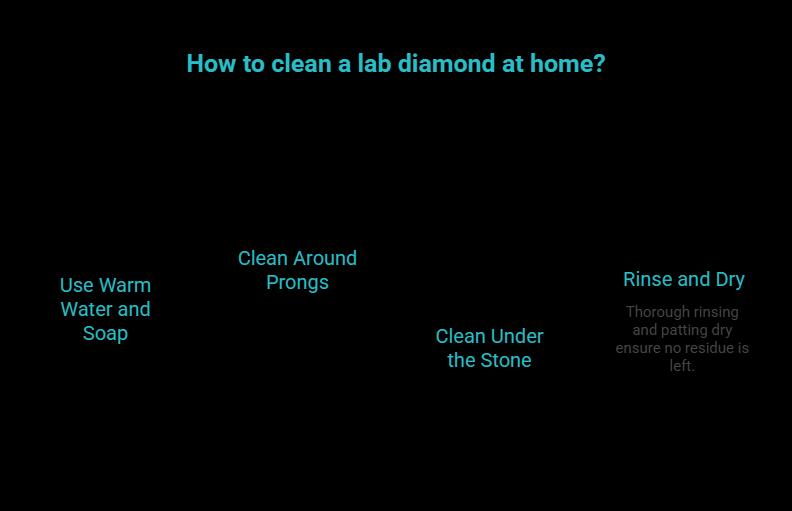 How to clean a lab diamond at home?

Use Warm Water and Soap

Clean Around Prongs

Clean Under the Stone

Rinse and Dry

Thorough rinsing and patting dry ensure no residue is left.